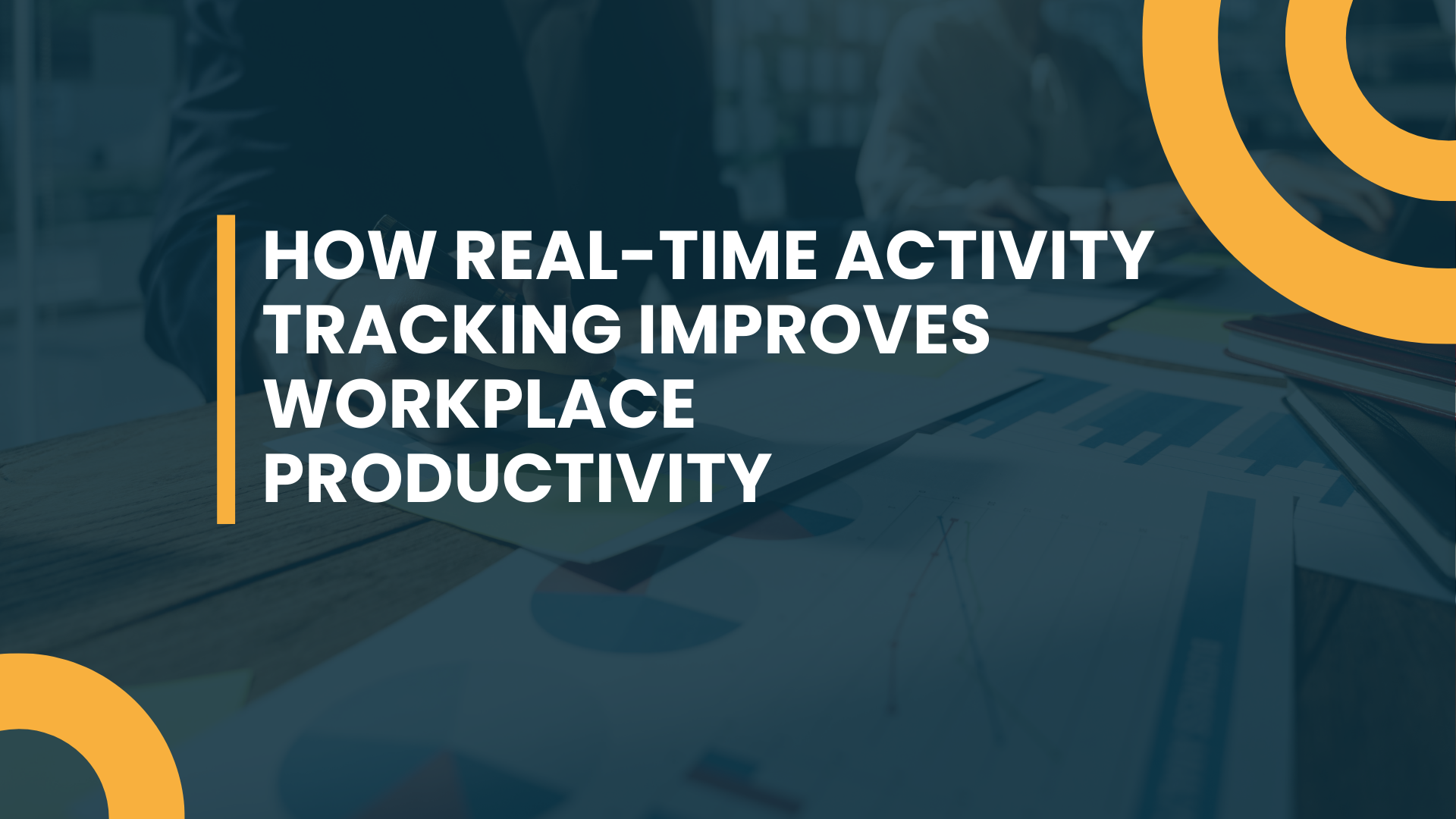 HOW REAL-TIME ACTIVITY TRACKING IMPROVES WORKPLACE PRODUCTIVITY